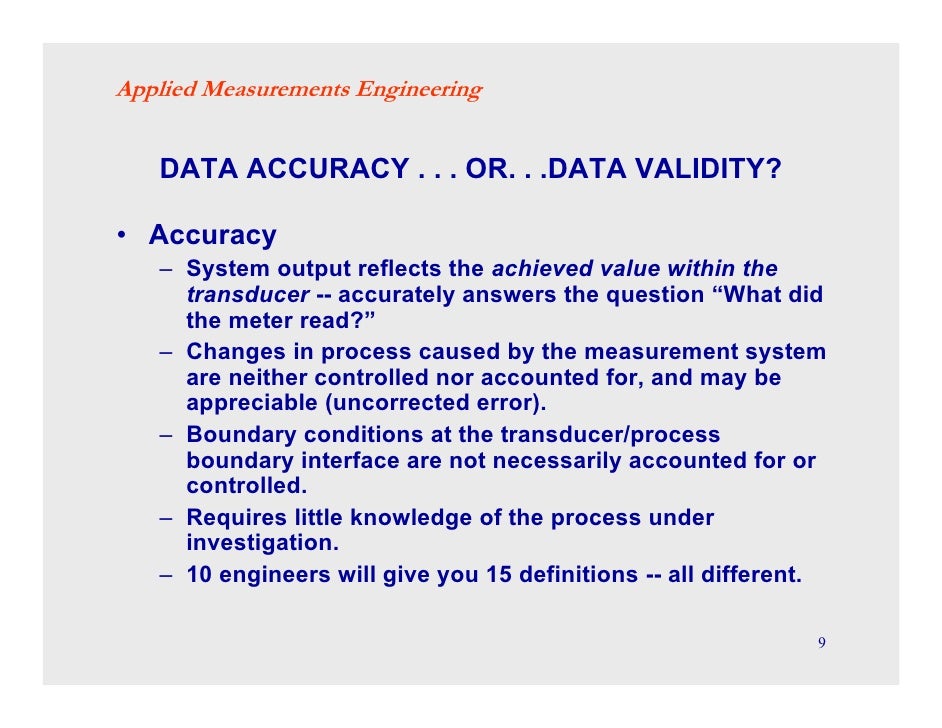 Applied Measurements Engineering

DATA ACCURACY . . . OR. . .DATA VALIDITY?

• Accuracy
– System output reflects the achieved value within the transducer -- accurately answers the question “What did the meter read?”
– Changes in process caused by the measurement system are neither controlled nor accounted for, and may be appreciable (uncorrected error).
– Boundary conditions at the transducer/process boundary interface are not necessarily accounted for or controlled.
– Requires little knowledge of the process under investigation.
– 10 engineers will give you 15 definitions -- all different.

9